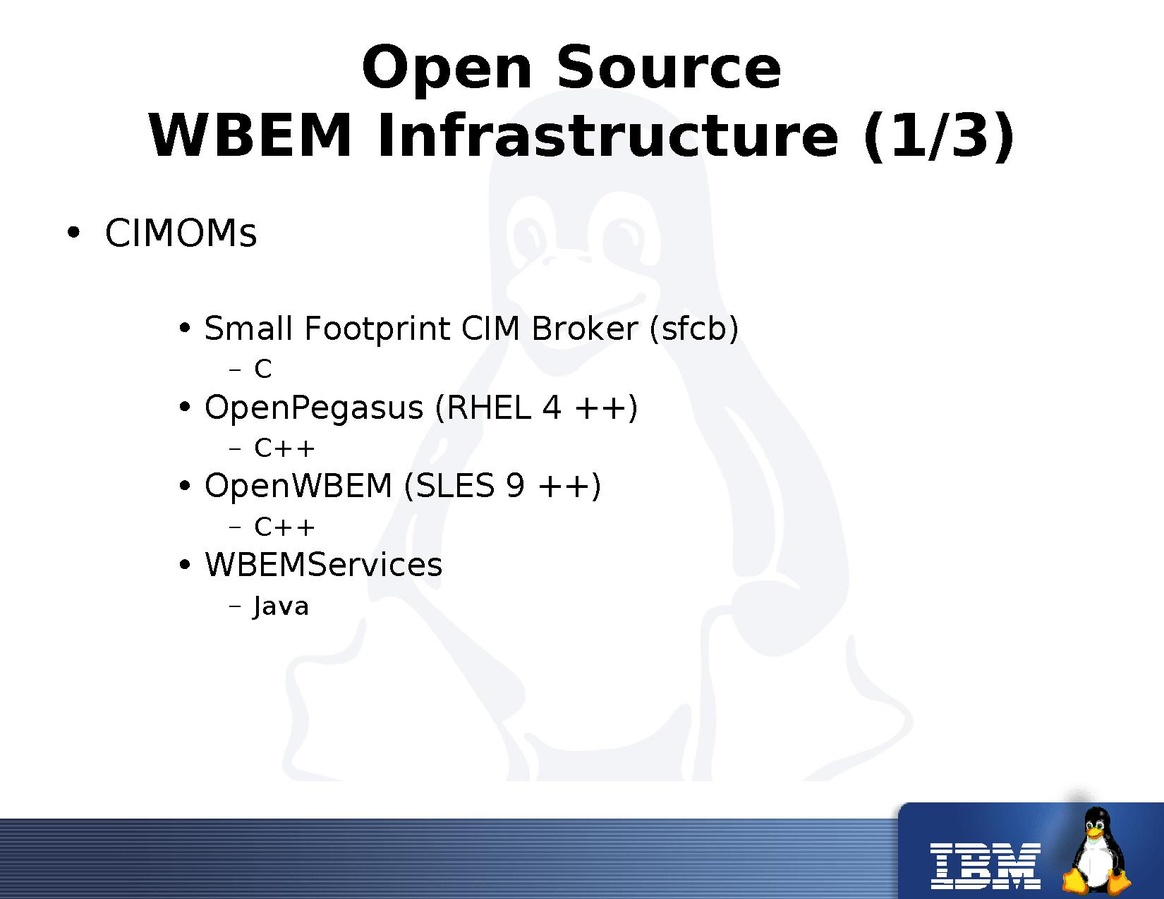 Open Source WBEM Infrastructure (1/3)

• CIMOMs

• Small Footprint CIM Broker (sfcb)
– C
• OpenPegasus (RHEL 4 ++)
– C++
• OpenWBEM (SLES 9 ++)
– C++
• WBEMServices
– Java

IBM